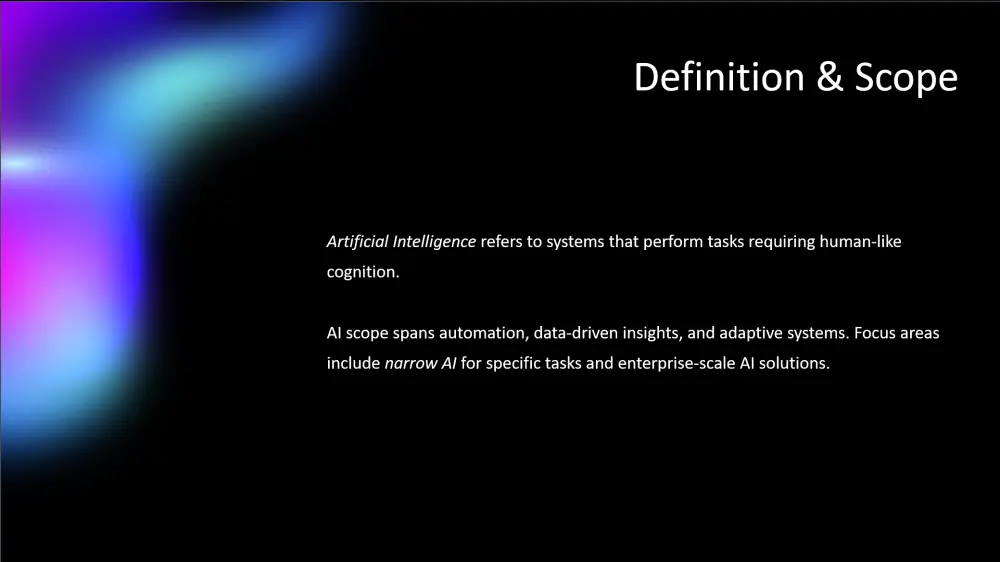 Definition & Scope

Artificial Intelligence refers to systems that perform tasks requiring human-like cognition.

AI scope spans automation, data-driven insights, and adaptive systems. Focus areas include narrow AI for specific tasks and enterprise-scale AI solutions.